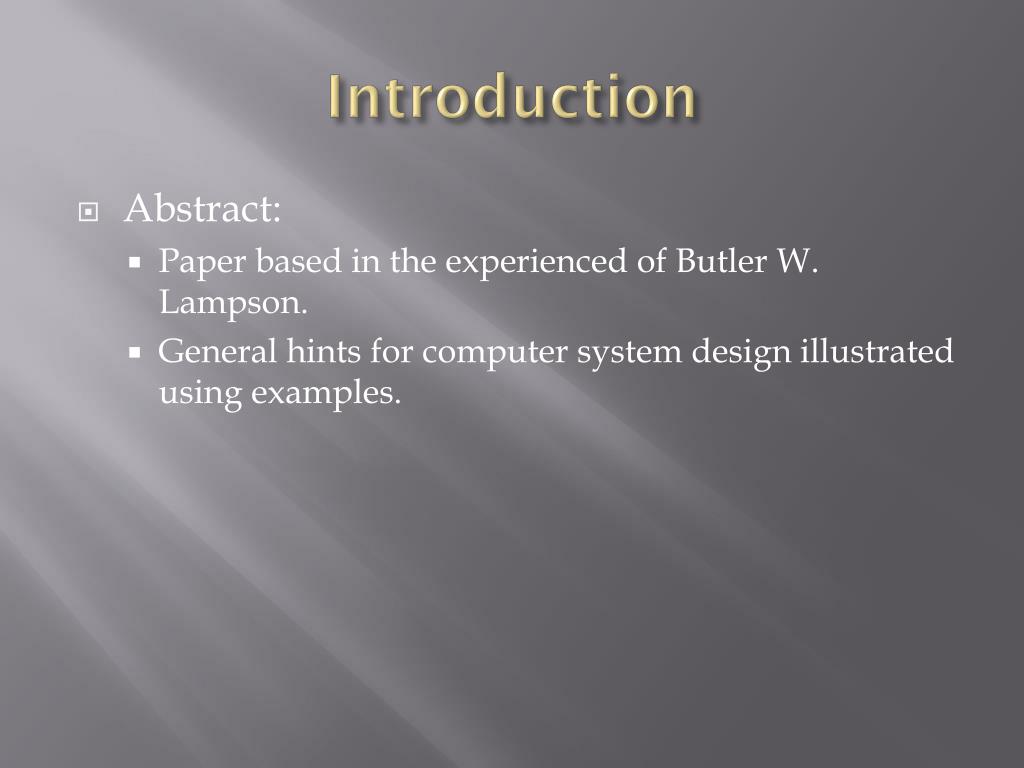 Introduction

Abstract:

Paper based in the experienced of Butler W. Lampson.

General hints for computer system design illustrated using examples.